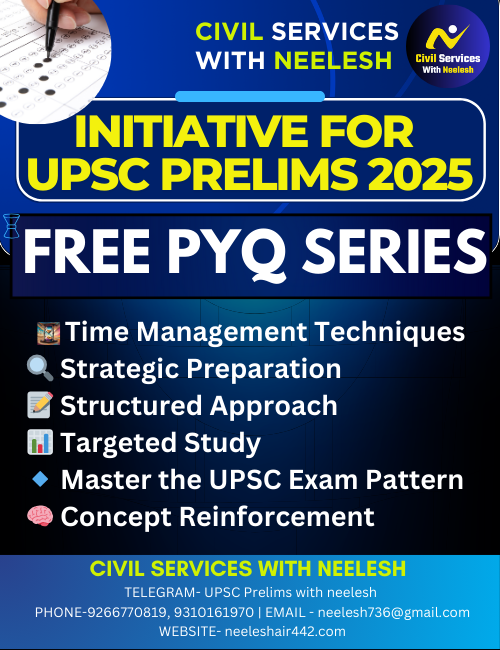 CIVIL SERVICES WITH NEELESH

Civil Services With Neelesh

INITIATIVE FOR UPSC PRELIMS 2025

FREE PYQ SERIES

Time Management Techniques
Strategic Preparation
Structured Approach
Targeted Study
Master the UPSC Exam Pattern
Concept Reinforcement

CIVIL SERVICES WITH NEELESH
TELEGRAM- UPSC Prelims with neelesh
PHONE-9266770819, 9310161970 | EMAIL - neelesh736@gmail.com
WEBSITE- neeleshair442.com